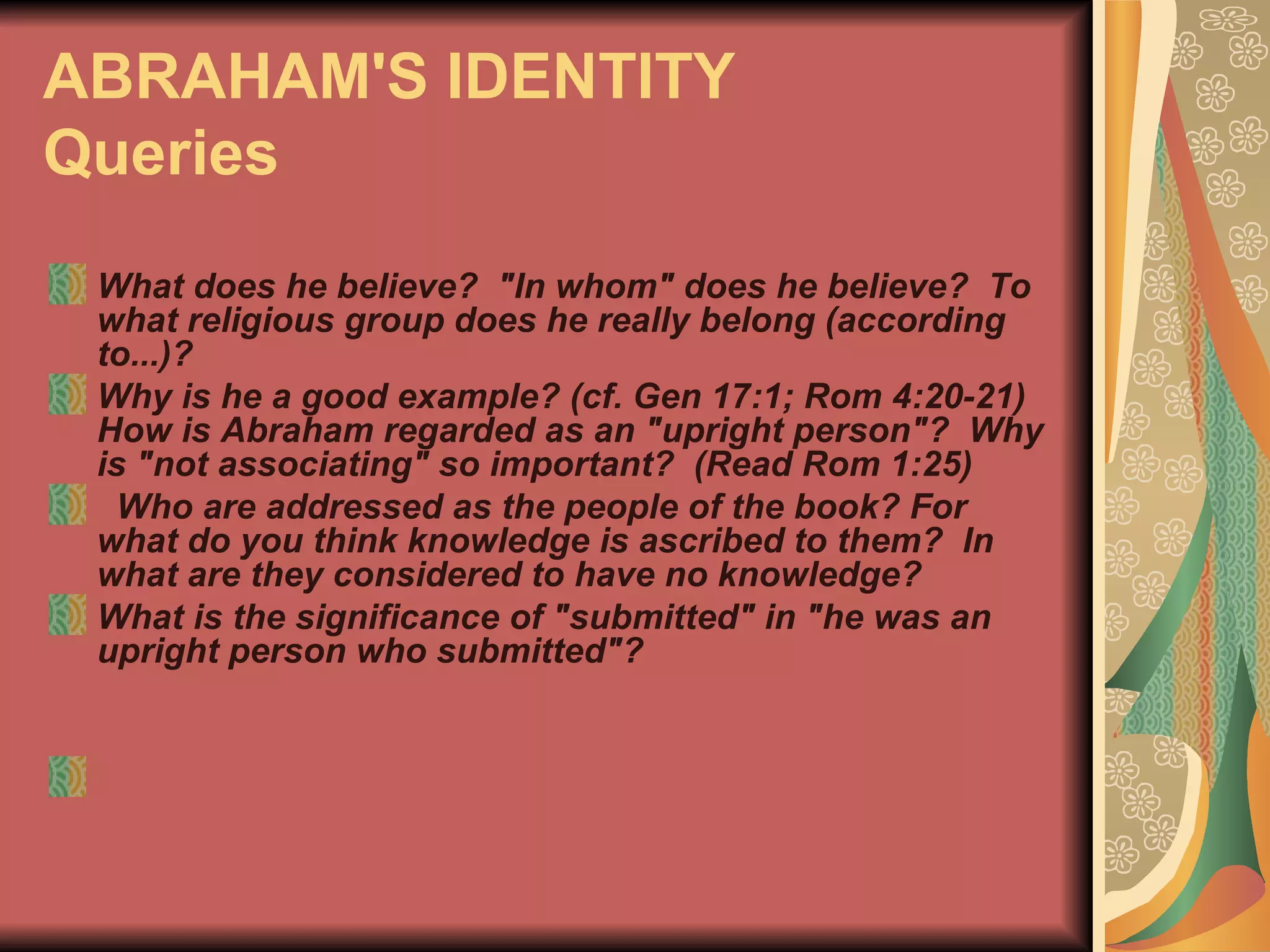 ABRAHAM'S IDENTITY
Queries

What does he believe? "In whom" does he believe? To what religious group does he really belong (according to...)?

Why is he a good example? (cf. Gen 17:1; Rom 4:20-21) How is Abraham regarded as an "upright person"? Why is "not associating" so important? (Read Rom 1:25)

Who are addressed as the people of the book? For what do you think knowledge is ascribed to them? In what are they considered to have no knowledge?

What is the significance of "submitted" in "he was an upright person who submitted"?